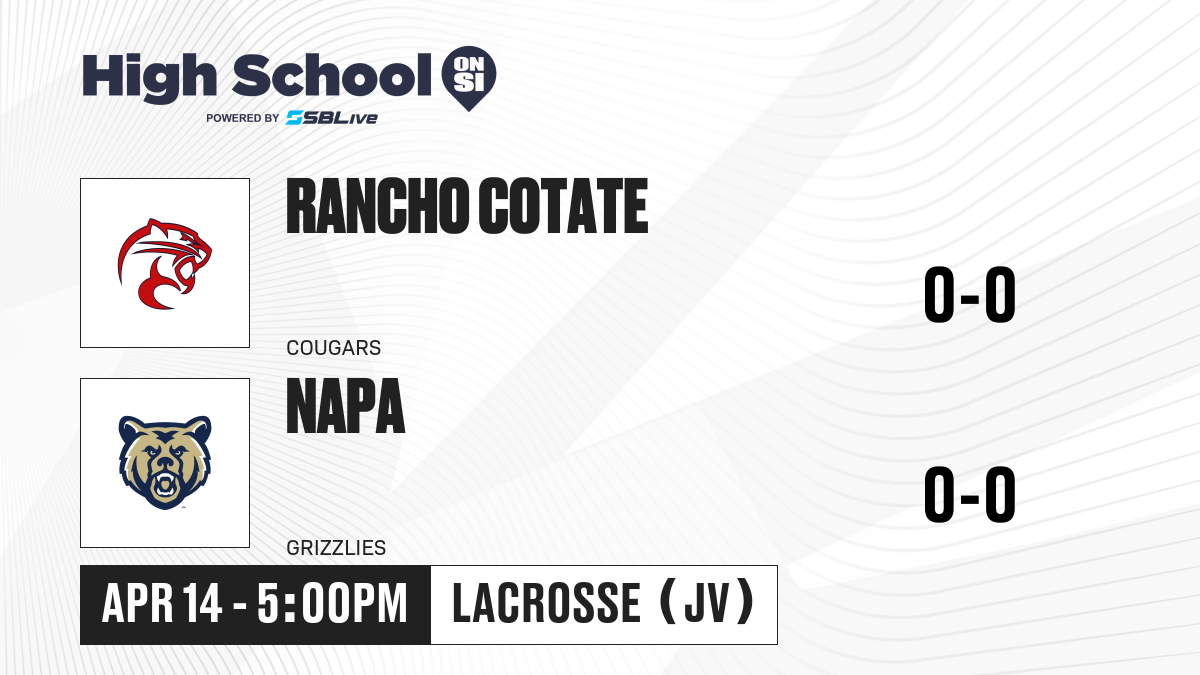 High School ON SI
POWERED BY SBLive

RANCHO COTATE
COUGARS
0-0

NAPA
GRIZZLIES
0-0

APR 14 - 5:00PM
LACROSSE (JV)